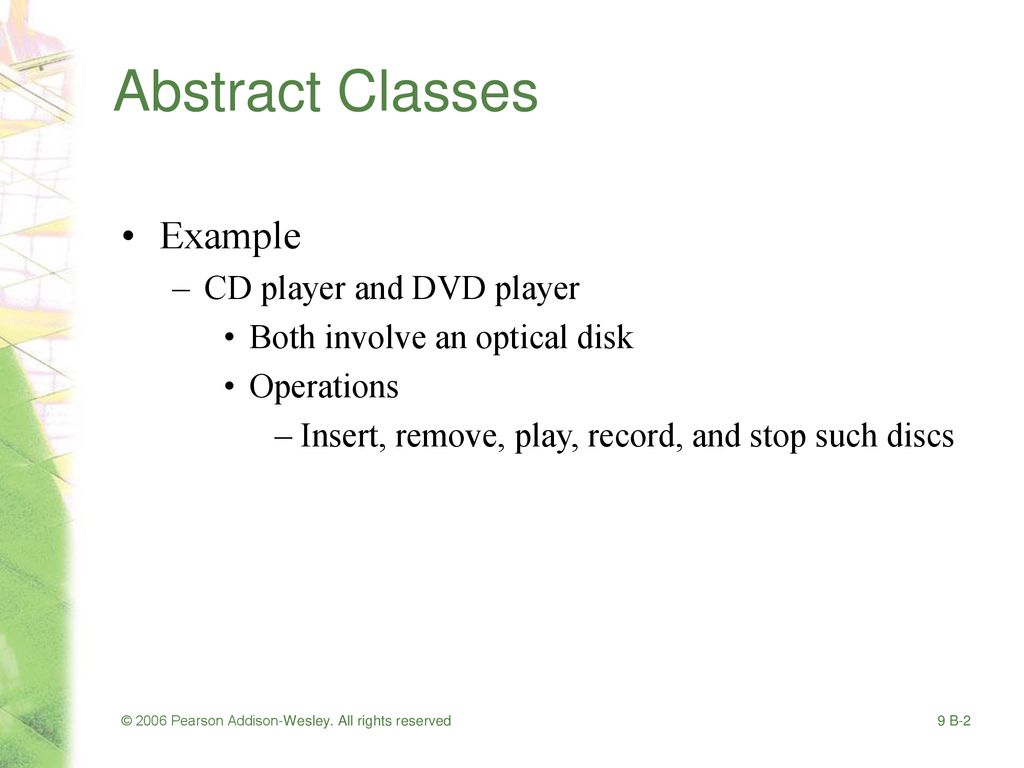 Abstract Classes

• Example
– CD player and DVD player
• Both involve an optical disk
• Operations
– Insert, remove, play, record, and stop such discs

© 2006 Pearson Addison-Wesley. All rights reserved

9 B-2